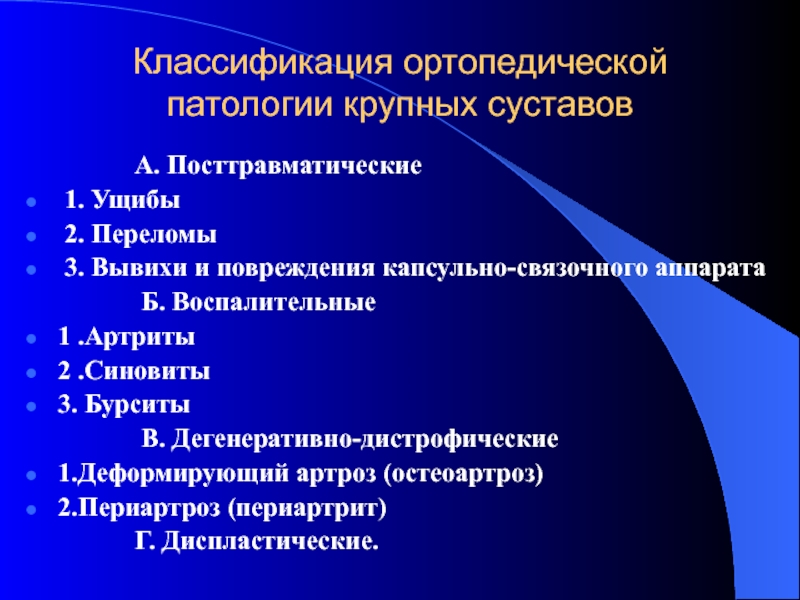 Классификация ортопедической патологии крупных суставов

А. Посттравматические

1. Ущибы

2. Переломы

3. Вывихи и повреждения капсульно-связочного аппарата

Б. Воспалительные

1 .Артриты

2 .Синовиты

3. Бурситы

В. Дегенеративно-дистрофические

1.Деформирующий артроз (остеоартроз)

2.Периартроз (периартрит)

Г. Диспластические.